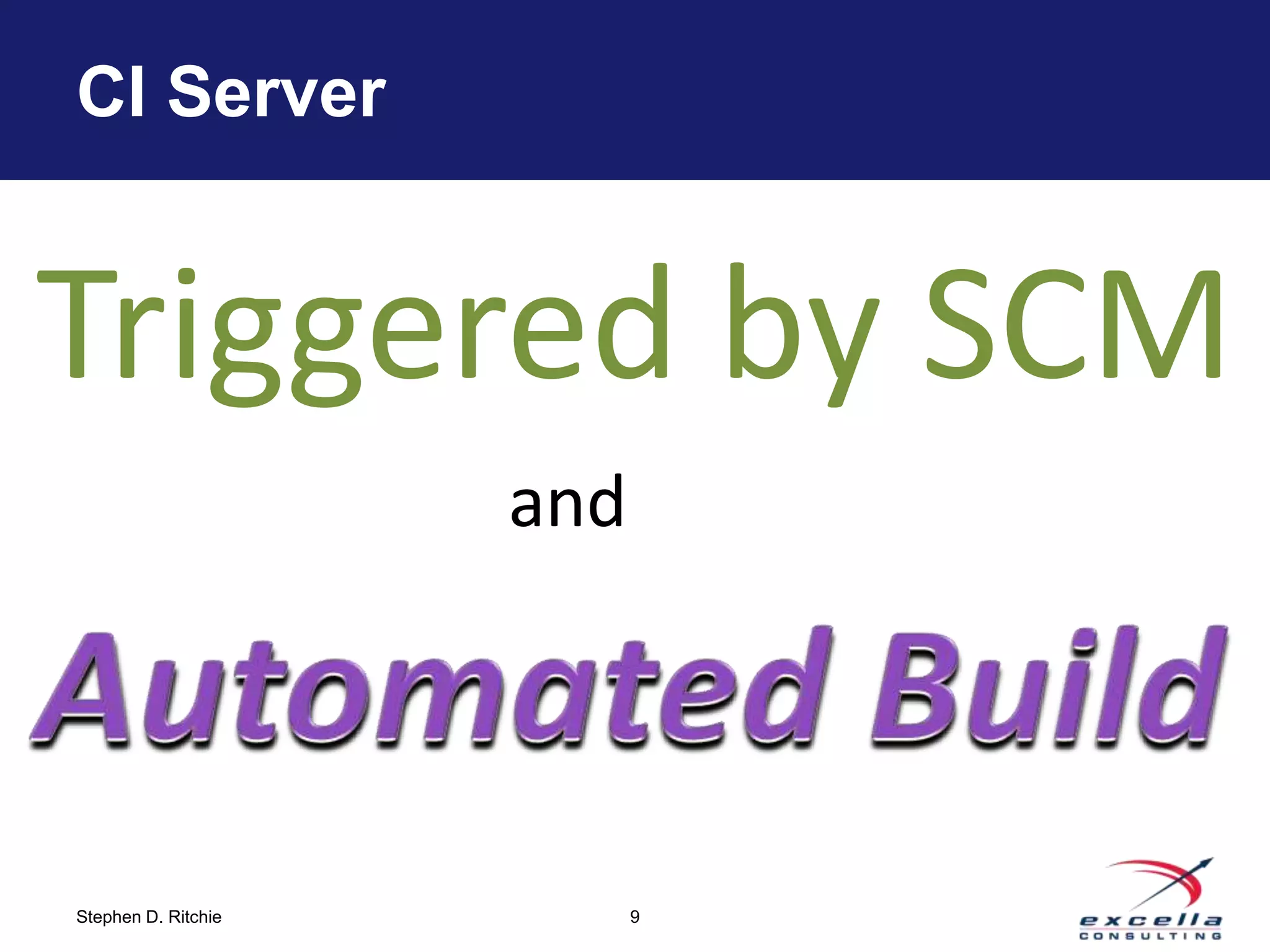 CI Server

Triggered by SCM

and

Automated Build

Stephen D. Ritchie

9

excella
CONSULTING